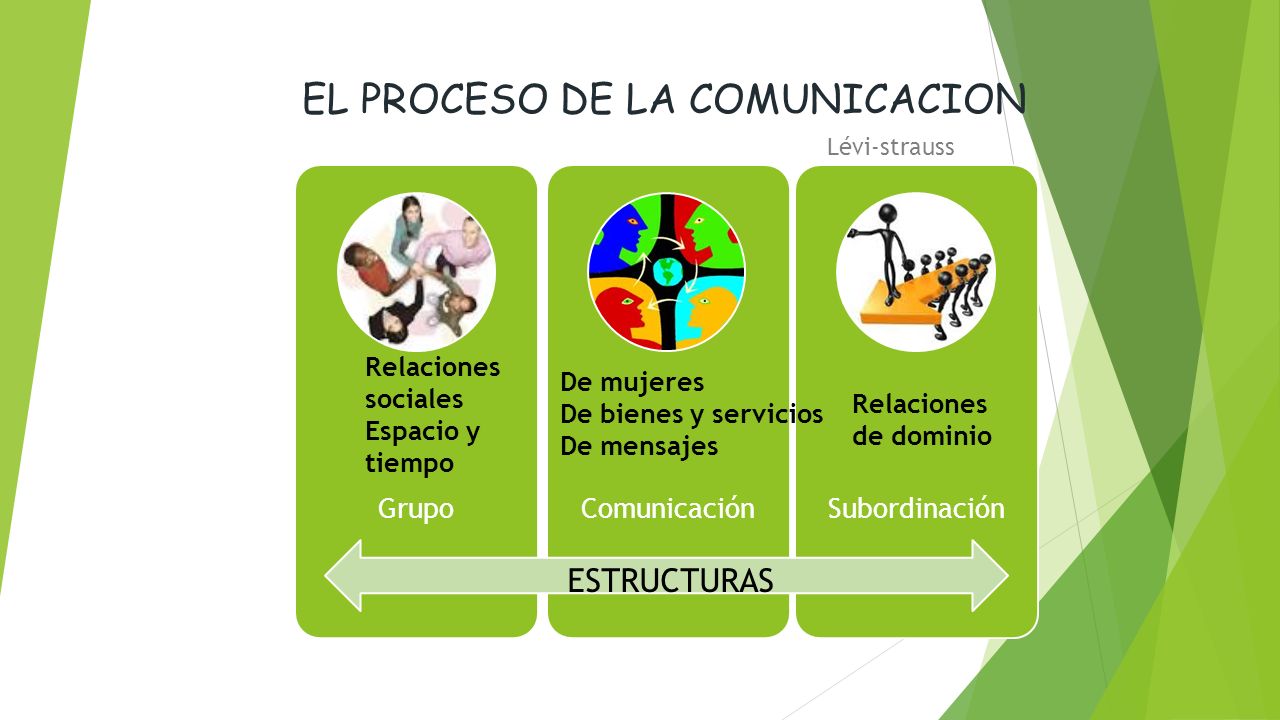 EL PROCESO DE LA COMUNICACION

Lévi-strauss

Relaciones sociales
Espacio y tiempo

Grupo

De mujeres
De bienes y servicios
De mensajes

Comunicación

Relaciones de dominio

Subordinación

ESTRUCTURAS